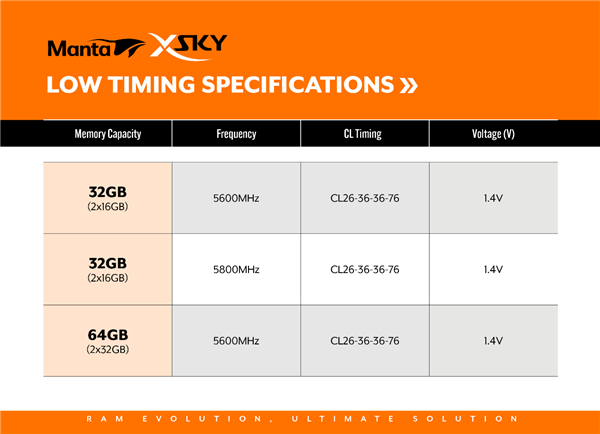 Manta XSKY

LOW TIMING SPECIFICATIONS »

| Memory Capacity | Frequency | CL Timing | Voltage (V) |
|---|---|---|---|
| 32GB (2x16GB) | 5600MHz | CL26-36-36-76 | 1.4V |
| 32GB (2x16GB) | 5800MHz | CL26-36-36-76 | 1.4V |
| 64GB (2x32GB) | 5600MHz | CL26-36-36-76 | 1.4V |

RAM EVOLUTION, ULTIMATE SOLUTION